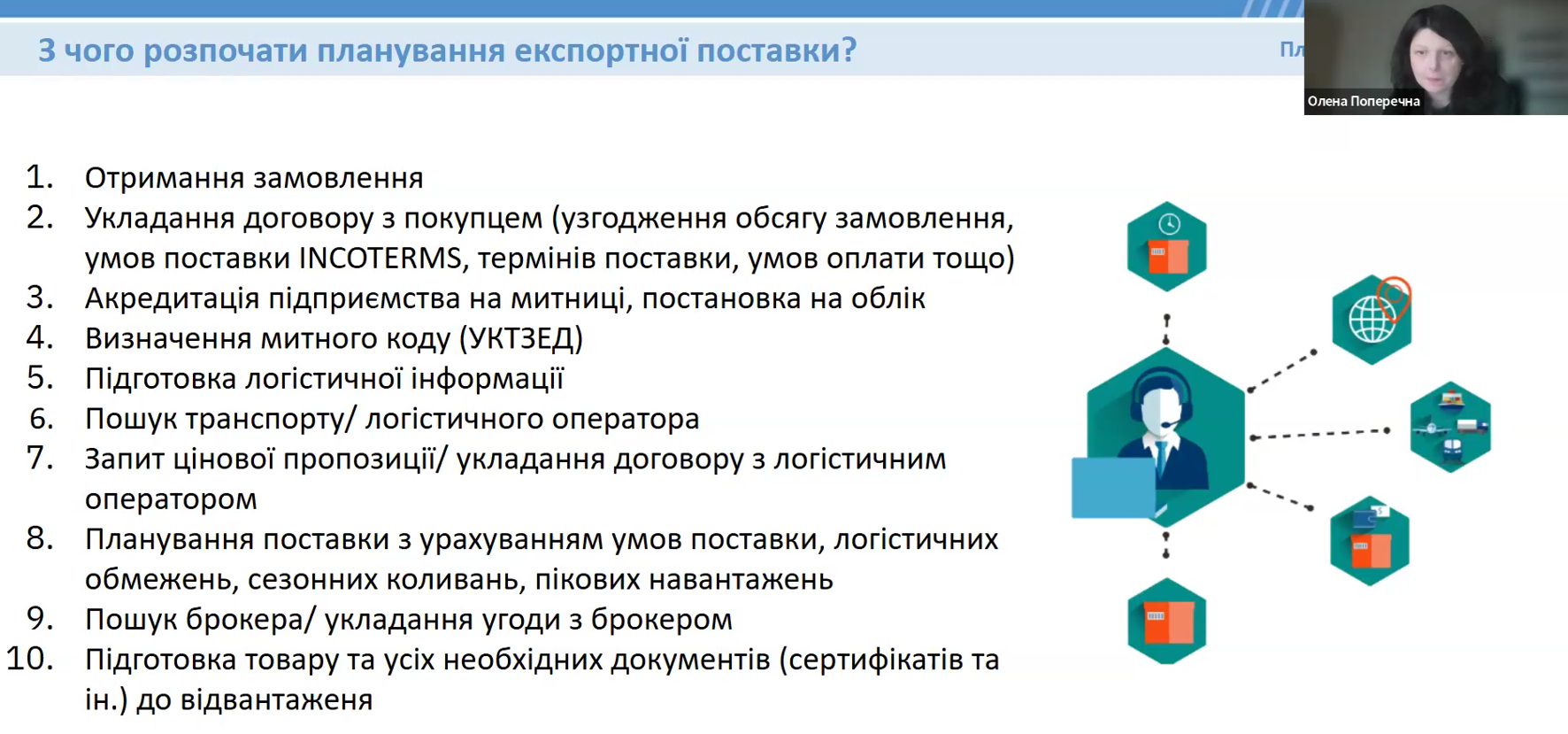 З чого розпочати планування експортної поставки?

Пл

Олена Поперечна

1. Отримання замовлення
2. Укладання договору з покупцем (узгодження обсягу замовлення, умов поставки INCOTERMS, термінів поставки, умов оплати тощо)
3. Акредитація підприємства на митниці, постановка на облік
4. Визначення митного коду (УКТЗЕД)
5. Підготовка логістичної інформації
6. Пошук транспорту/ логістичного оператора
7. Запит цінової пропозиції/ укладання договору з логістичним оператором
8. Планування поставки з урахуванням умов поставки, логістичних обмежень, сезонних коливань, пікових навантажень
9. Пошук брокера/ укладання угоди з брокером
10. Підготовка товару та усіх необхідних документів (сертифікатів та ін.) до відвантаженя